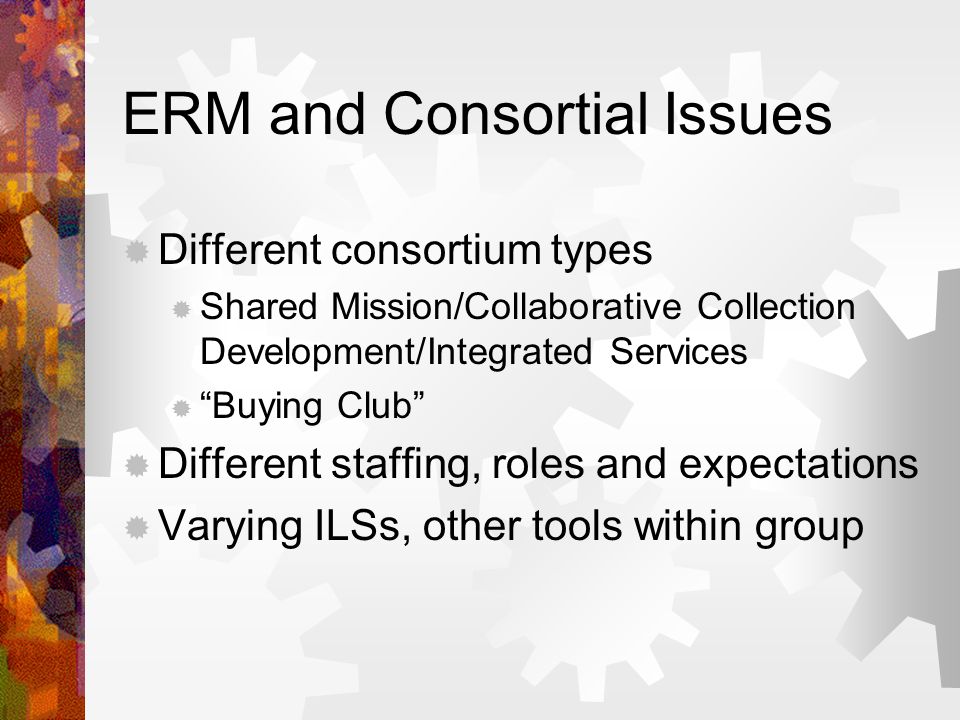 ERM and Consortial Issues

Different consortium types

Shared Mission/Collaborative Collection Development/Integrated Services

“Buying Club”

Different staffing, roles and expectations

Varying ILSs, other tools within group